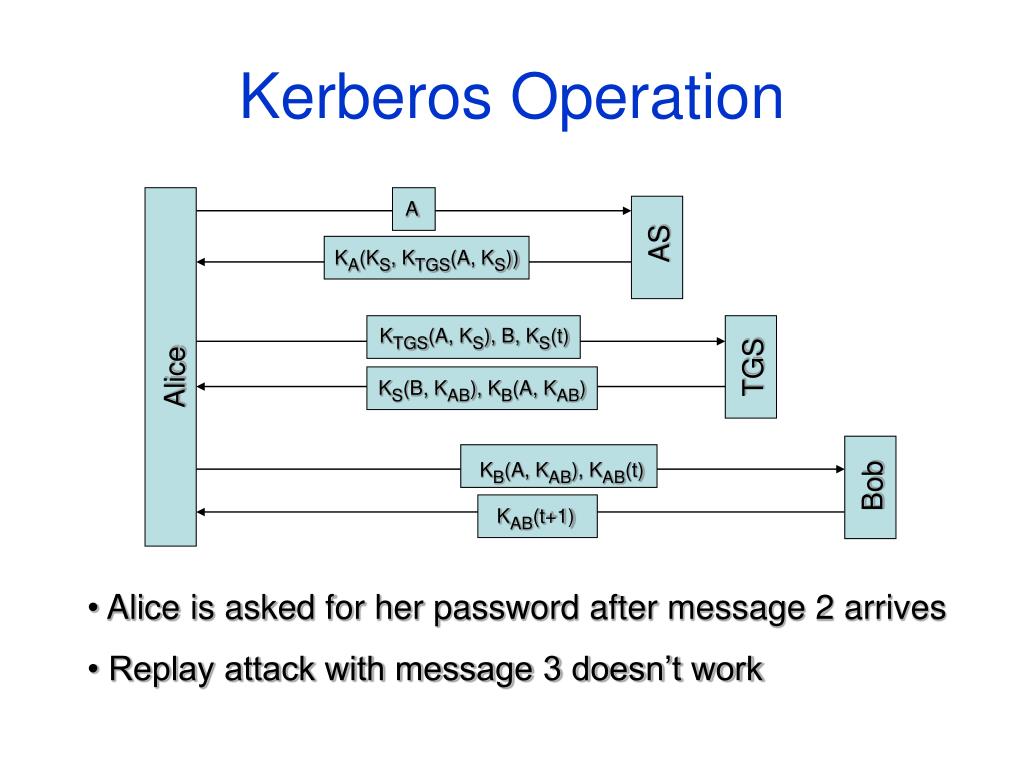 Kerberos Operation

Alice

A

AS

$K_A(K_S, K_{TGS}(A, K_S))$

$K_{TGS}(A, K_S), B, K_S(t)$

TGS

$K_S(B, K_{AB}), K_B(A, K_{AB})$

$K_B(A, K_{AB}), K_{AB}(t)$

Bob

$K_{AB}(t+1)$

• Alice is asked for her password after message 2 arrives

• Replay attack with message 3 doesn't work